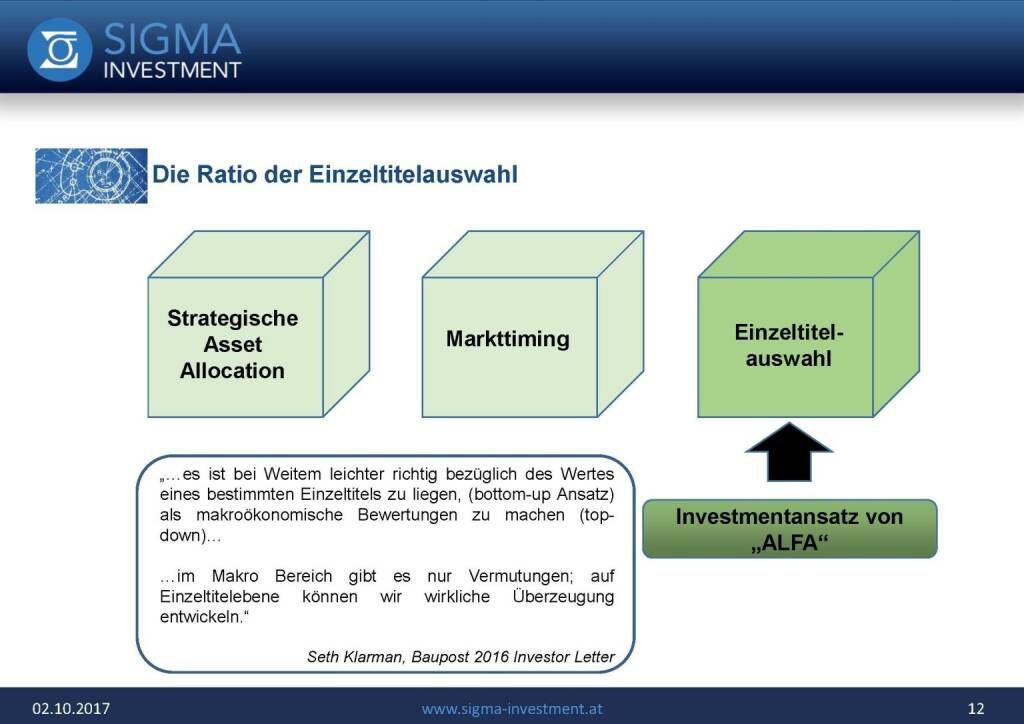 SIGMA
INVESTMENT

Die Ratio der Einzeltitelauswahl

Strategische Asset Allocation

Markttiming

Einzeltitel-auswahl

„…es ist bei Weitem leichter richtig bezüglich des Wertes eines bestimmten Einzeltitels zu liegen, (bottom-up Ansatz) als makroökonomische Bewertungen zu machen (top-down)…

…im Makro Bereich gibt es nur Vermutungen; auf Einzeltitelebene können wir wirkliche Überzeugung entwickeln.“

Seth Klarman, Baupost 2016 Investor Letter

Investmentansatz von „ALFA“

02.10.2017

www.sigma-investment.at

12